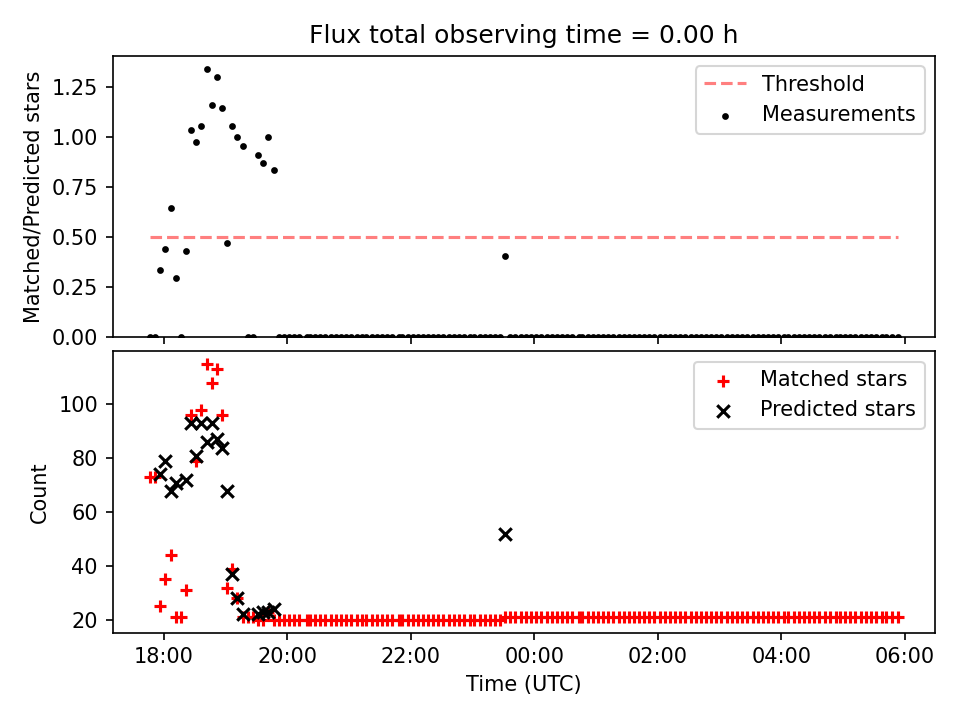 Flux total observing time = 0.00 h

Matched/Predicted stars

1.25
1.00
0.75
0.50
0.25
0.00

Threshold
Measurements

Count

100
80
60
40
20

Matched stars
Predicted stars

18:00
20:00
22:00
00:00
02:00
04:00
06:00

Time (UTC)